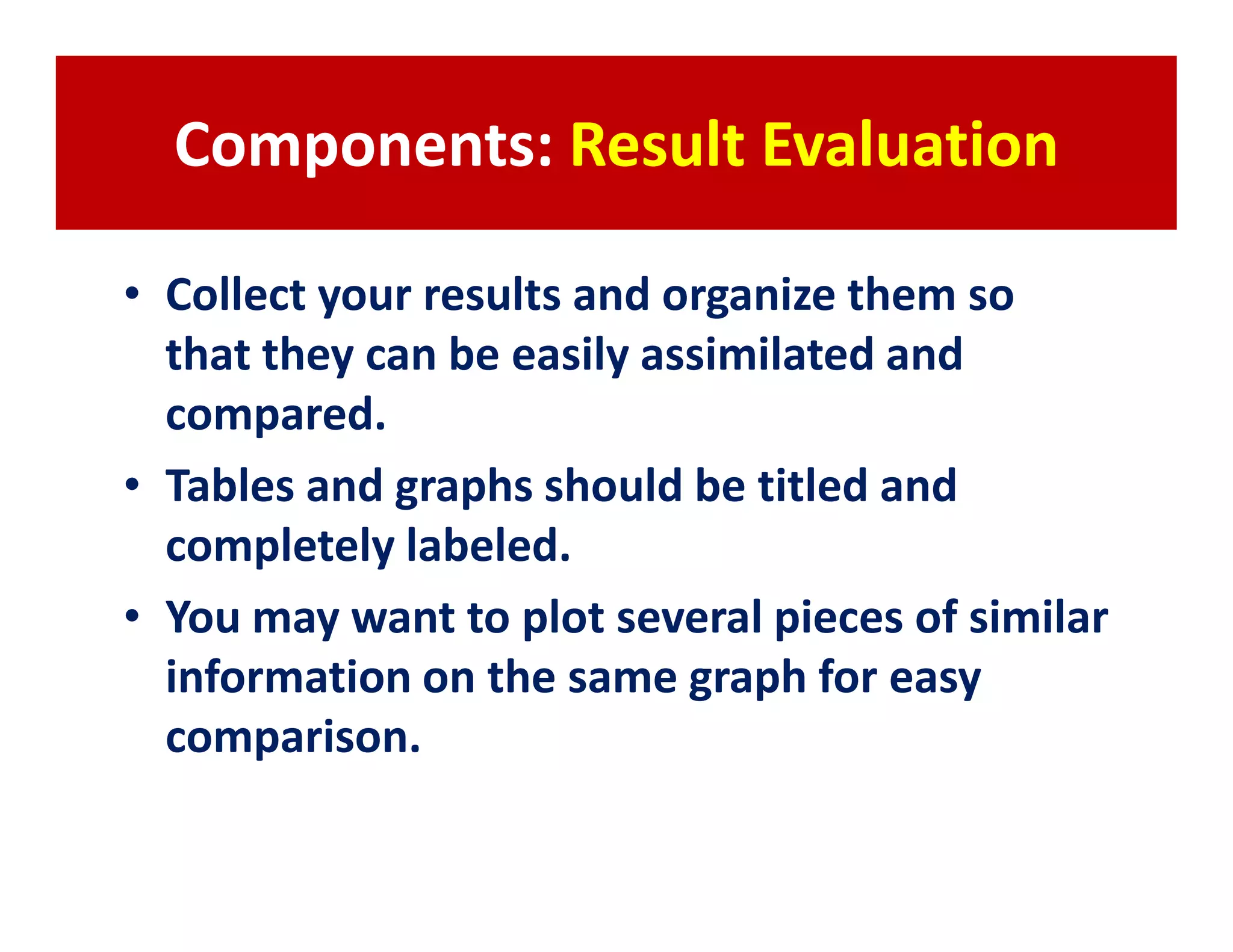 Components: Result Evaluation

• Collect your results and organize them so that they can be easily assimilated and compared.

• Tables and graphs should be titled and completely labeled.

• You may want to plot several pieces of similar information on the same graph for easy comparison.